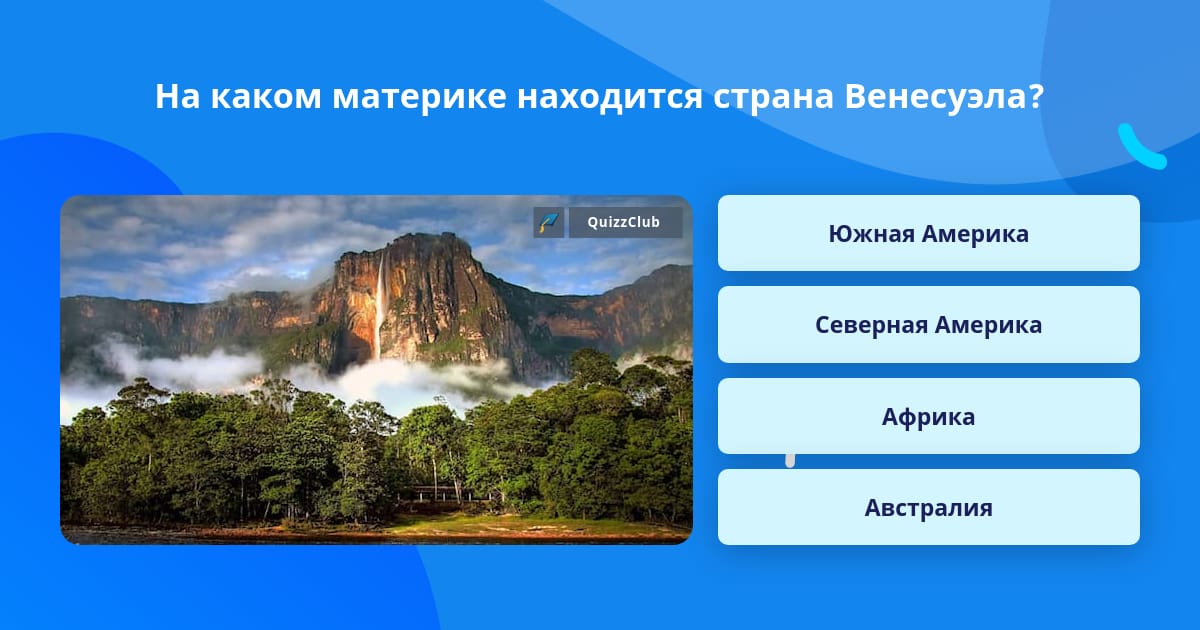 На каком материке находится страна Венесуэла?

QuizzClub

Южная Америка

Северная Америка

Африка

Австралия